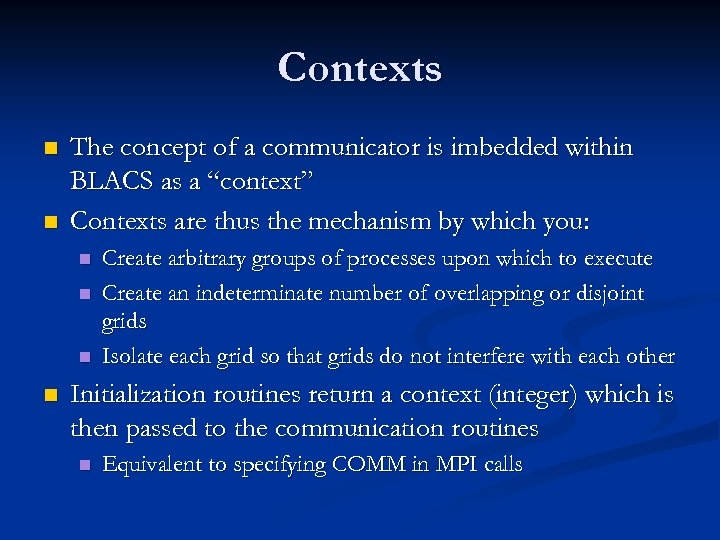 Contexts

- The concept of a communicator is imbedded within BLACS as a “context”
- Contexts are thus the mechanism by which you:
  - Create arbitrary groups of processes upon which to execute
  - Create an indeterminate number of overlapping or disjoint grids
  - Isolate each grid so that grids do not interfere with each other
- Initialization routines return a context (integer) which is then passed to the communication routines
  - Equivalent to specifying COMM in MPI calls